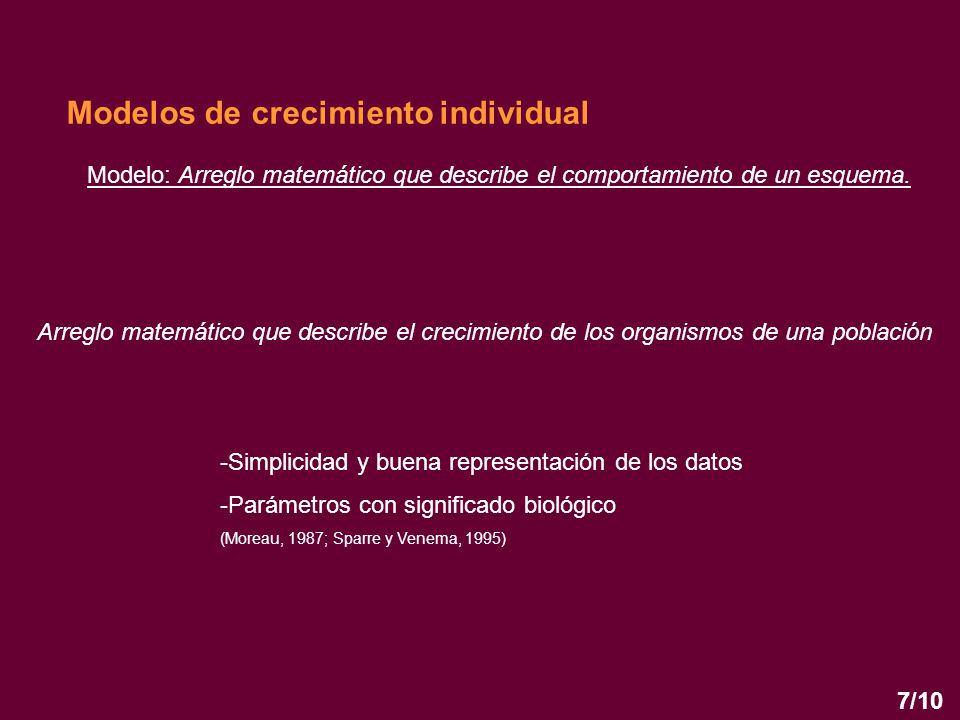 Modelos de crecimiento individual

Modelo: Arreglo matemático que describe el comportamiento de un esquema.

Arreglo matemático que describe el crecimiento de los organismos de una población

-Simplicidad y buena representación de los datos

-Parámetros con significado biológico

(Moreau, 1987; Sparre y Venema, 1995)

7/10